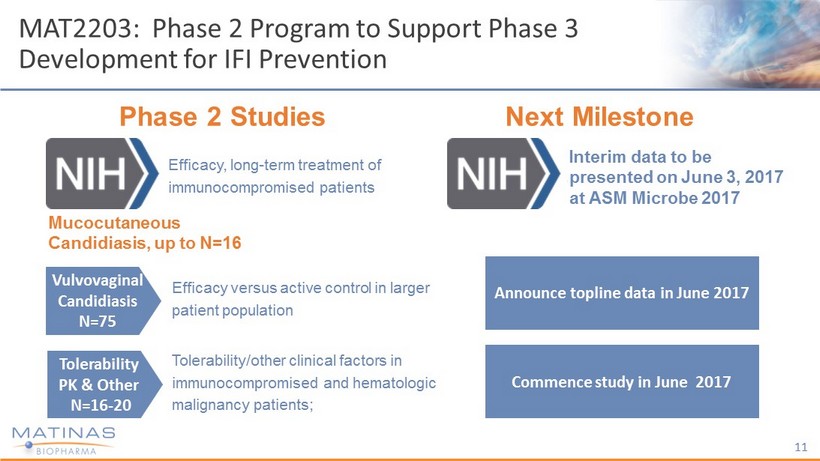 MAT2203: Phase 2 Program to Support Phase 3 Development for IFI Prevention

Phase 2 Studies

NIH

Efficacy, long-term treatment of immunocompromised patients

Mucocutaneous Candidiasis, up to N=16

Vulvovaginal Candidiasis N=75

Efficacy versus active control in larger patient population

Tolerability PK & Other N=16-20

Tolerability/other clinical factors in immunocompromised and hematologic malignancy patients;

Next Milestone

NIH

Interim data to be presented on June 3, 2017 at ASM Microbe 2017

Announce topline data in June 2017

Commence study in June 2017

MATINAS BIOPHARMA

11